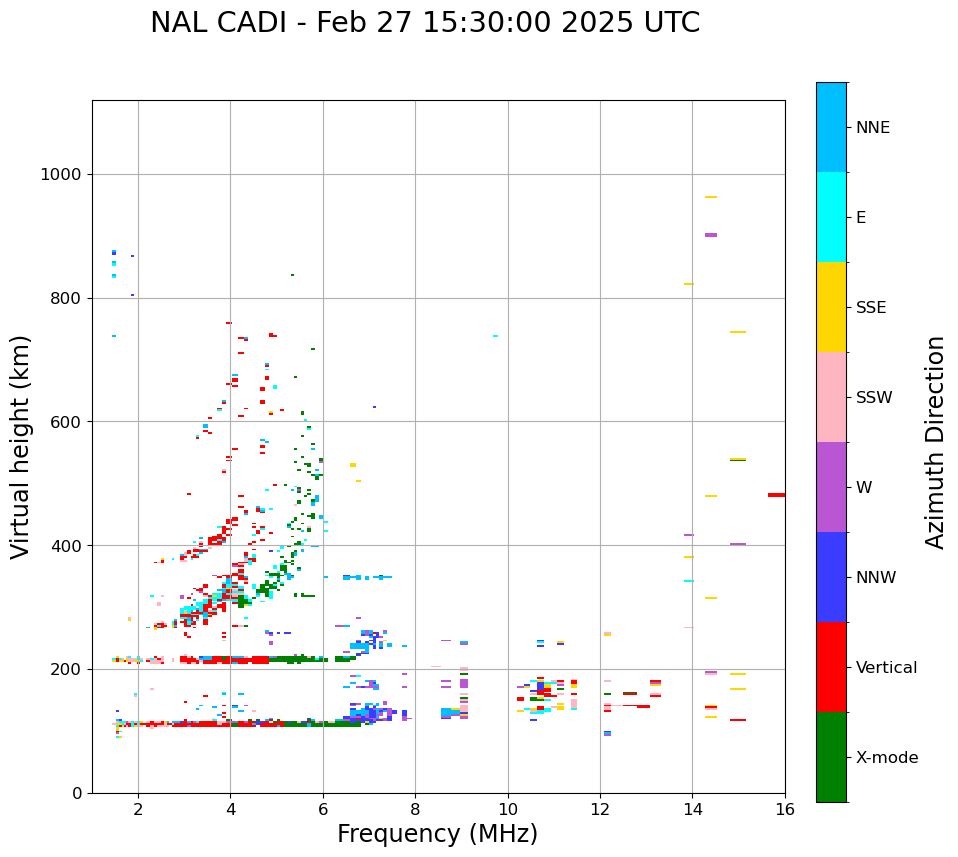 NAL CADI - Feb 27 15:30:00 2025 UTC

Virtual height (km)

1000
800
600
400
200
0

2
4
6
8
10
12
14
16

Frequency (MHz)

NNE
E
SSE
SSW
W
NNW
Vertical
X-mode

Azimuth Direction